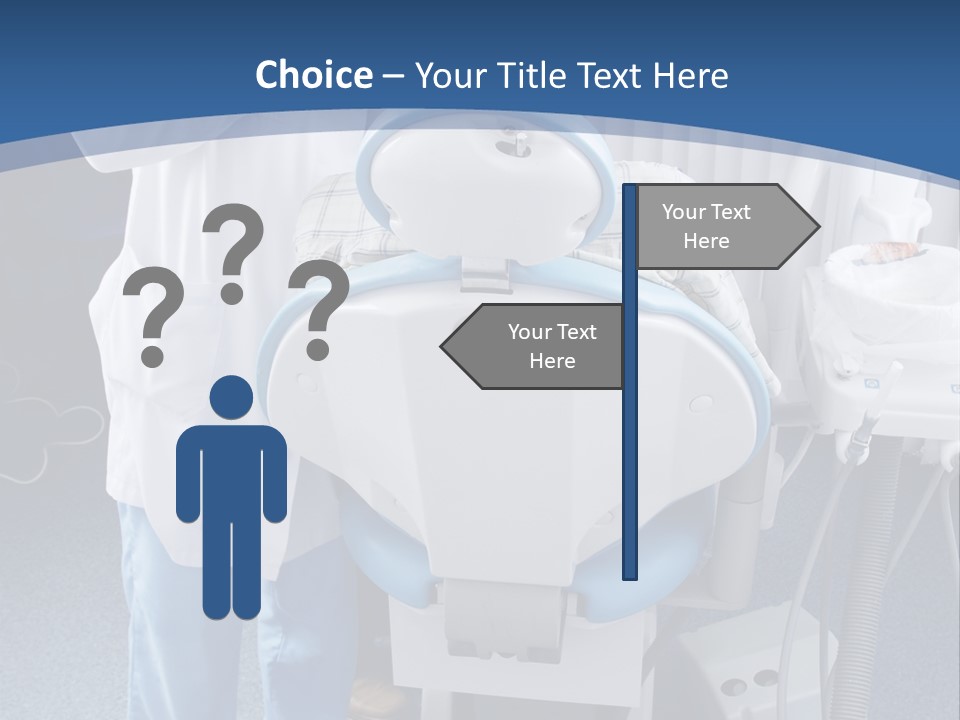 Choice – Your Title Text Here

? ? ?

Your Text Here

Your Text Here